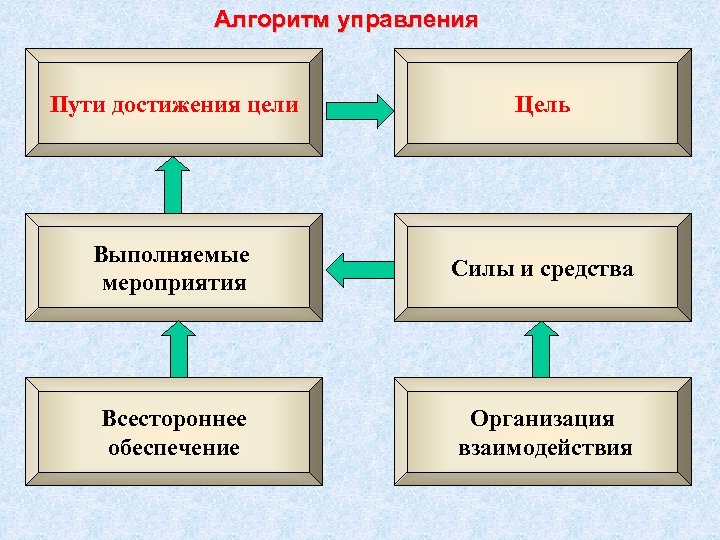 Алгоритм управления

Пути достижения цели

Цель

Выполняемые мероприятия

Силы и средства

Всестороннее обеспечение

Организация взаимодействия